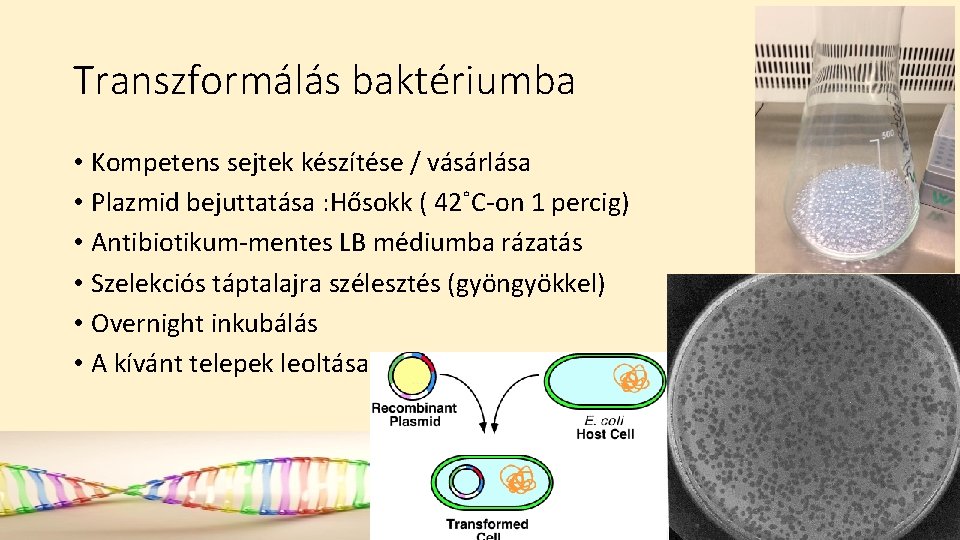 Transzformálás baktériumba

• Kompetens sejtek készítése / vásárlása
• Plazmid bejuttatása :Hősokk ( 42˚C-on 1 percig)
• Antibiotikum-mentes LB médiumba rázatás
• Szelekciós táptalajra szélesztés (gyöngyökkel)
• Overnight inkubálás
• A kívánt telepek leoltása

500

Recombinant Plasmid

E. coli Host Cell

Transformed Cell